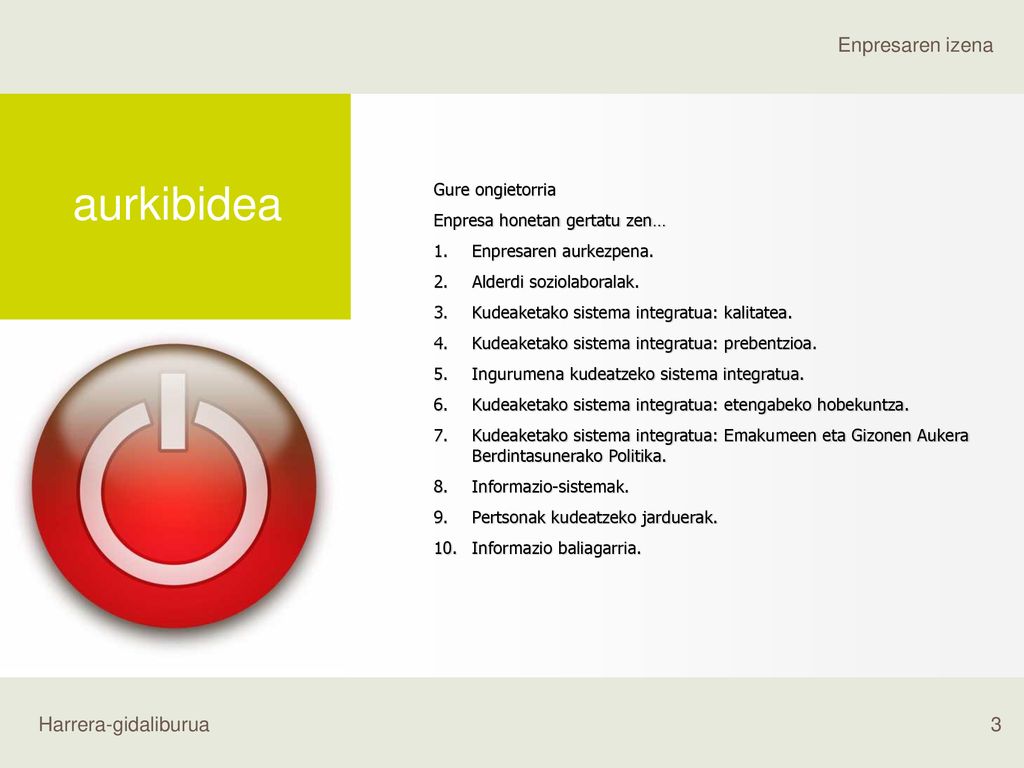 Enpresaren izena

aurkibidea

Gure ongietorria

Enpresa honetan gertatu zen…

1. Enpresaren aurkezpena.
2. Alderdi soziolaboralak.
3. Kudeaketako sistema integratua: kalitatea.
4. Kudeaketako sistema integratua: prebentzioa.
5. Ingurumena kudeatzeko sistema integratua.
6. Kudeaketako sistema integratua: etengabeko hobekuntza.
7. Kudeaketako sistema integratua: Emakumeen eta Gizonen Aukera Berdintasunerako Politika.
8. Informazio-sistemak.
9. Pertsonak kudeatzeko jarduerak.
10. Informazio baliagarria.

Harrera-gidaliburua

3